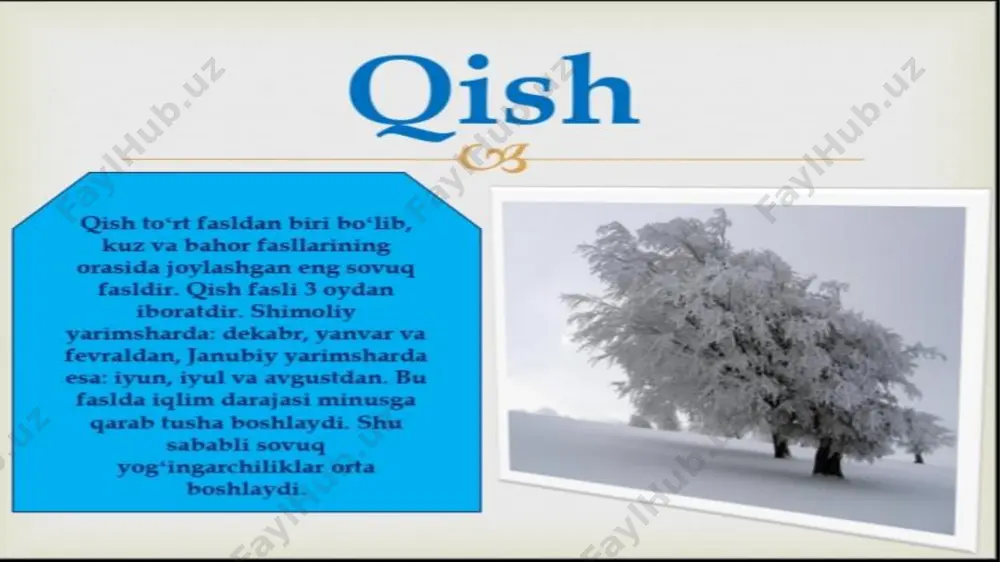 Qish

Qish to‘rt fasldan biri bo‘lib, kuz va bahor fasllarining orasida joylashgan eng sovuq fasldir. Qish fasli 3 oydan iboratdir. Shimoliy yarimsharda: dekabr, yanvar va fevraldan, Janubiy yarimsharda esa: iyun, iyul va avgustdan. Bu faslda iqlim darajasi minusga qarab tusha boshlaydi. Shu sababli sovuq yog‘ingarchiliklar orta boshlaydi.

FaylHub.uz FaylHub.uz FaylHub.uz FaylHub.uz FaylHub.uz FaylHub.uz